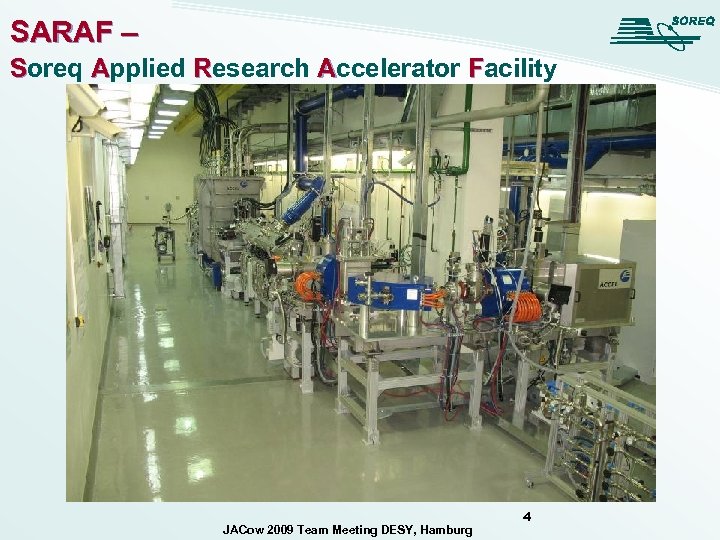 SARAF –
Soreq Applied Research Accelerator Facility

SOREQ

ACCEL

4

JACow 2009 Team Meeting DESY, Hamburg